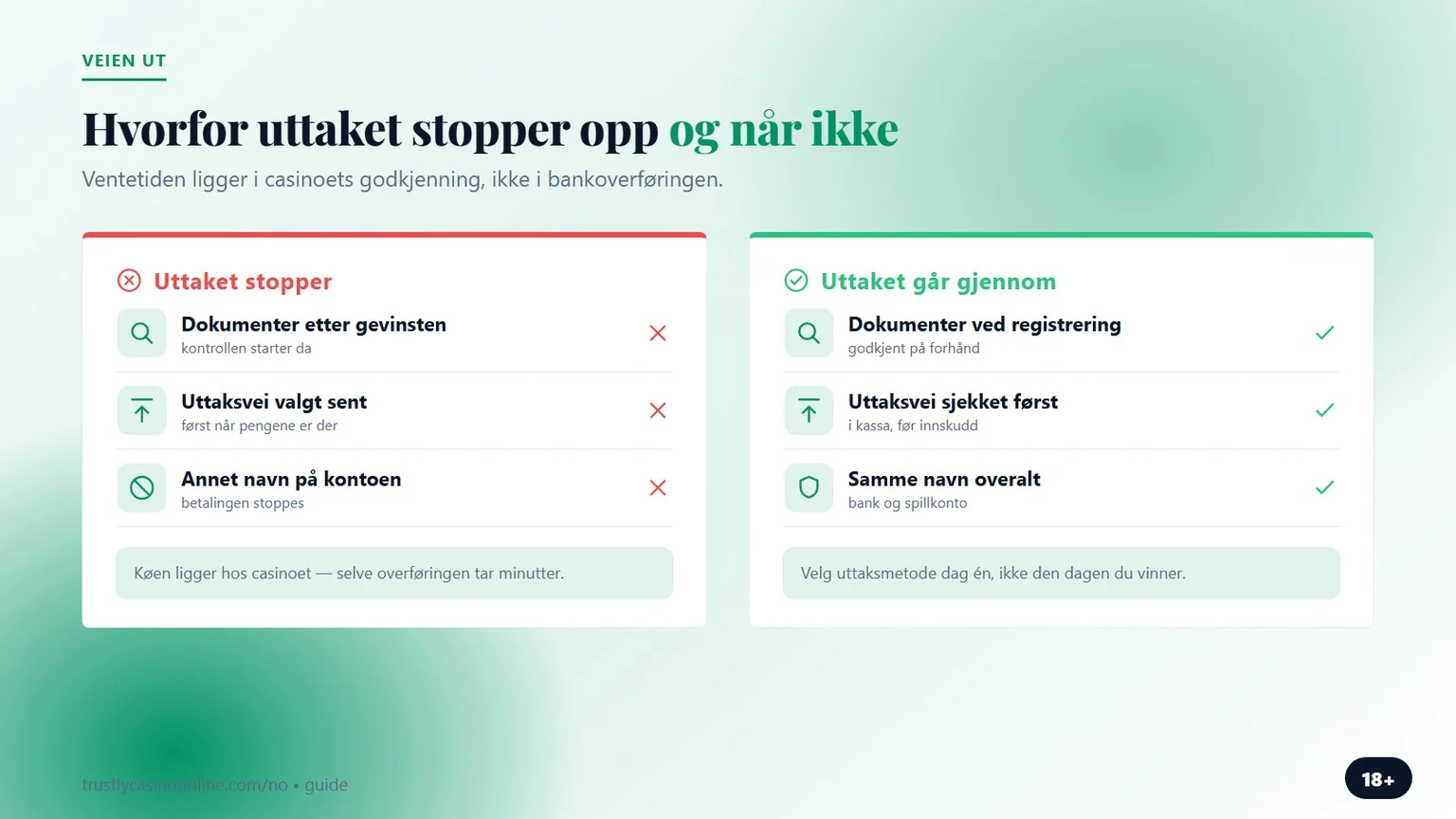 VEIEN UT

Hvorfor uttaket stopper opp og når ikke

Ventetiden ligger i casinoets godkjenning, ikke i bankoverføringen.

Uttaket stopper

Dokumenter etter gevinsten
kontrollen starter da

Uttaksvei valgt sent
først når pengene er der

Annet navn på kontoen
betalingen stoppes

Køen ligger hos casinoet — selve overføringen tar minutter.

Uttaket går gjennom

Dokumenter ved registrering
godkjent på forhånd

Uttaksvei sjekket først
i kassa, før innskudd

Samme navn overalt
bank og spillkonto

Velg uttaksmetode dag én, ikke den dagen du vinner.

trustlycasinoonline.com/no • guide

18+